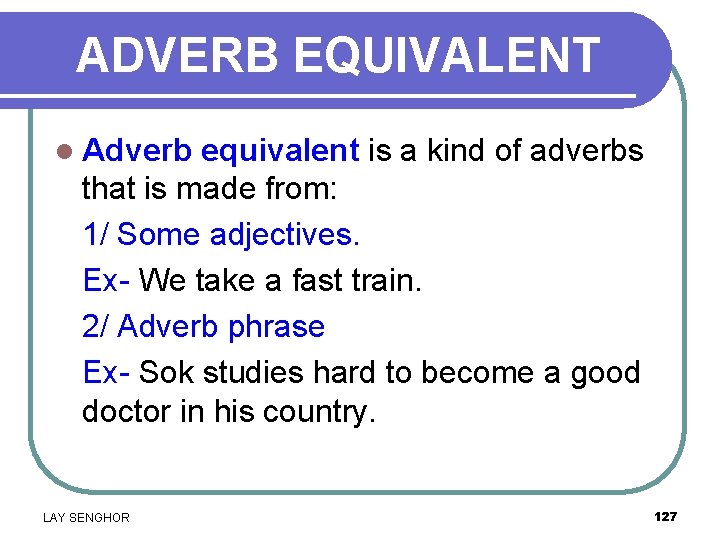 ADVERB EQUIVALENT

Adverb equivalent is a kind of adverbs that is made from:

1/ Some adjectives.

Ex- We take a fast train.

2/ Adverb phrase

Ex- Sok studies hard to become a good doctor in his country.

LAY SENGHOR

127